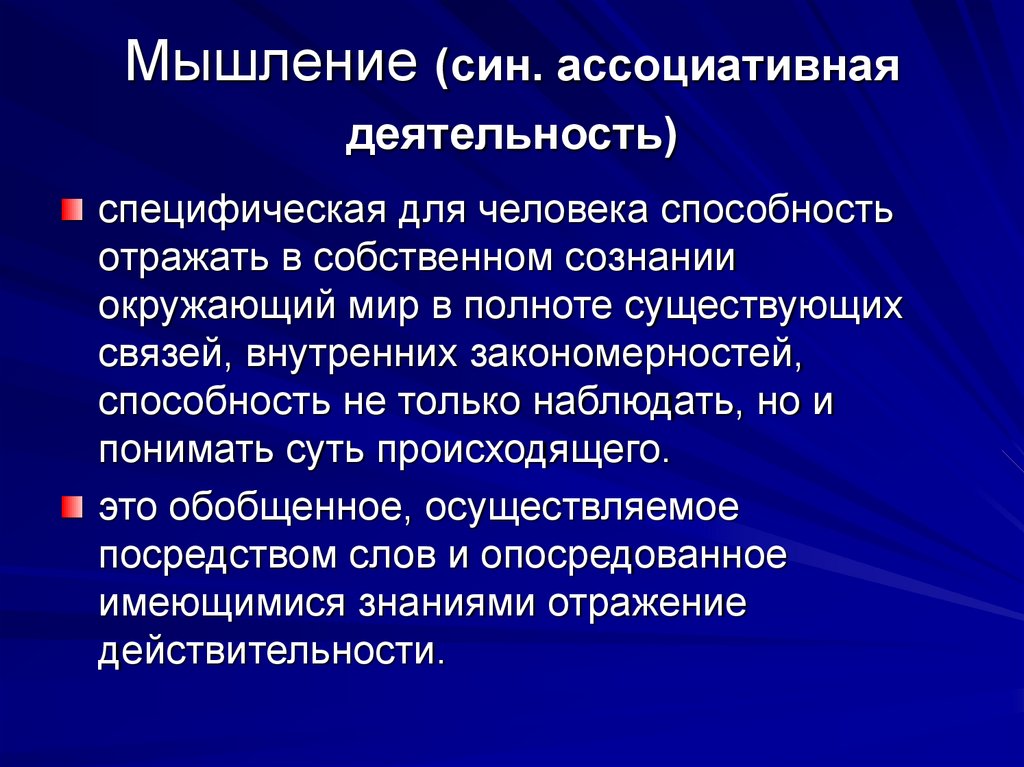 Мышление (син. ассоциативная деятельность)

специфическая для человека способность отражать в собственном сознании окружающий мир в полноте существующих связей, внутренних закономерностей, способность не только наблюдать, но и понимать суть происходящего.

это обобщенное, осуществляемое посредством слов и опосредованное имеющимися знаниями отражение действительности.